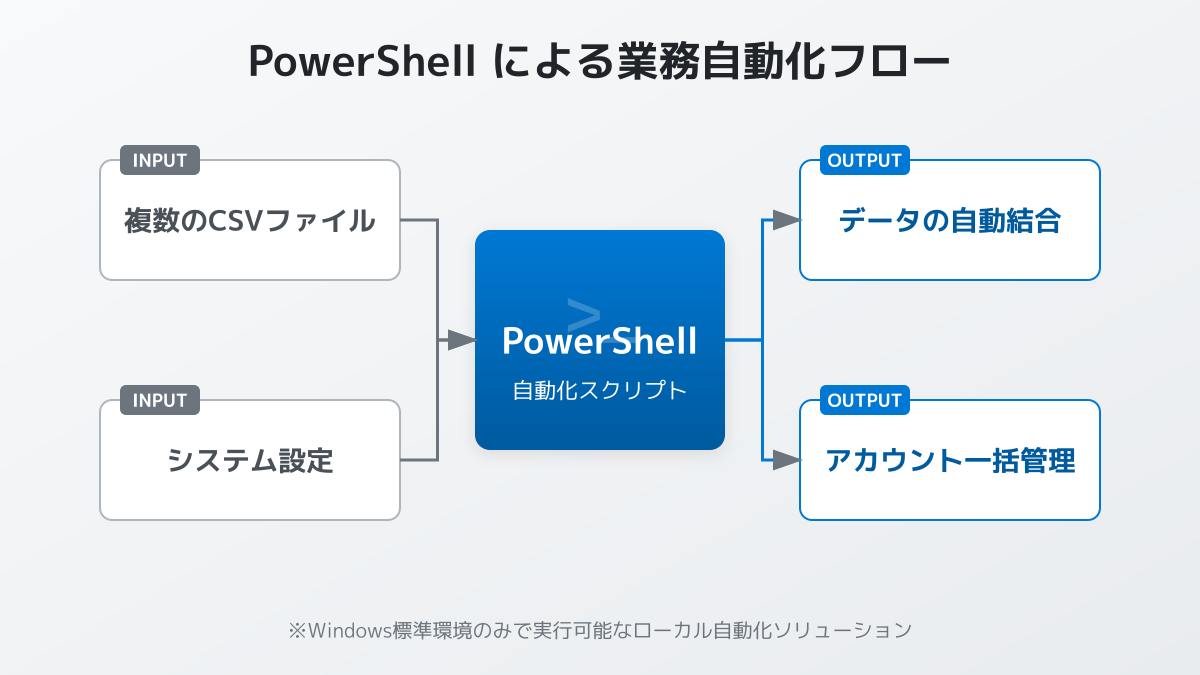 PowerShell による業務自動化フロー

INPUT
複数のCSVファイル

INPUT
システム設定

>_
PowerShell
自動化スクリプト

OUTPUT
データの自動結合

OUTPUT
アカウント一括管理

※Windows標準環境のみで実行可能なローカル自動化ソリューション